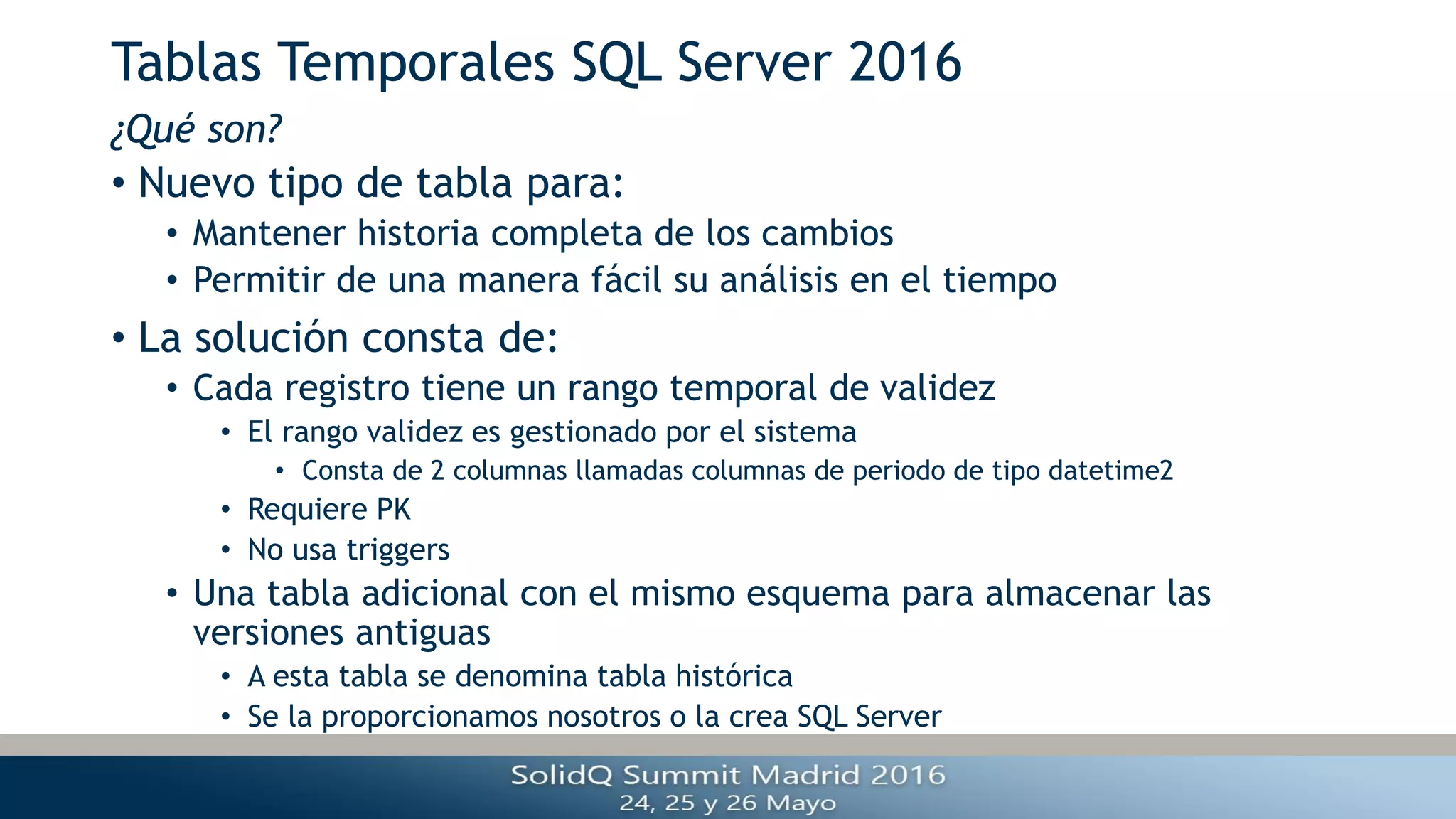 Tablas Temporales SQL Server 2016

¿Qué son?

• Nuevo tipo de tabla para:
  • Mantener historia completa de los cambios
  • Permitir de una manera fácil su análisis en el tiempo
• La solución consta de:
  • Cada registro tiene un rango temporal de validez
    • El rango validez es gestionado por el sistema
      • Consta de 2 columnas llamadas columnas de periodo de tipo datetime2
    • Requiere PK
    • No usa triggers
  • Una tabla adicional con el mismo esquema para almacenar las versiones antiguas
    • A esta tabla se denomina tabla histórica
    • Se la proporcionamos nosotros o la crea SQL Server

SolidQ Summit Madrid 2016
24, 25 y 26 Mayo